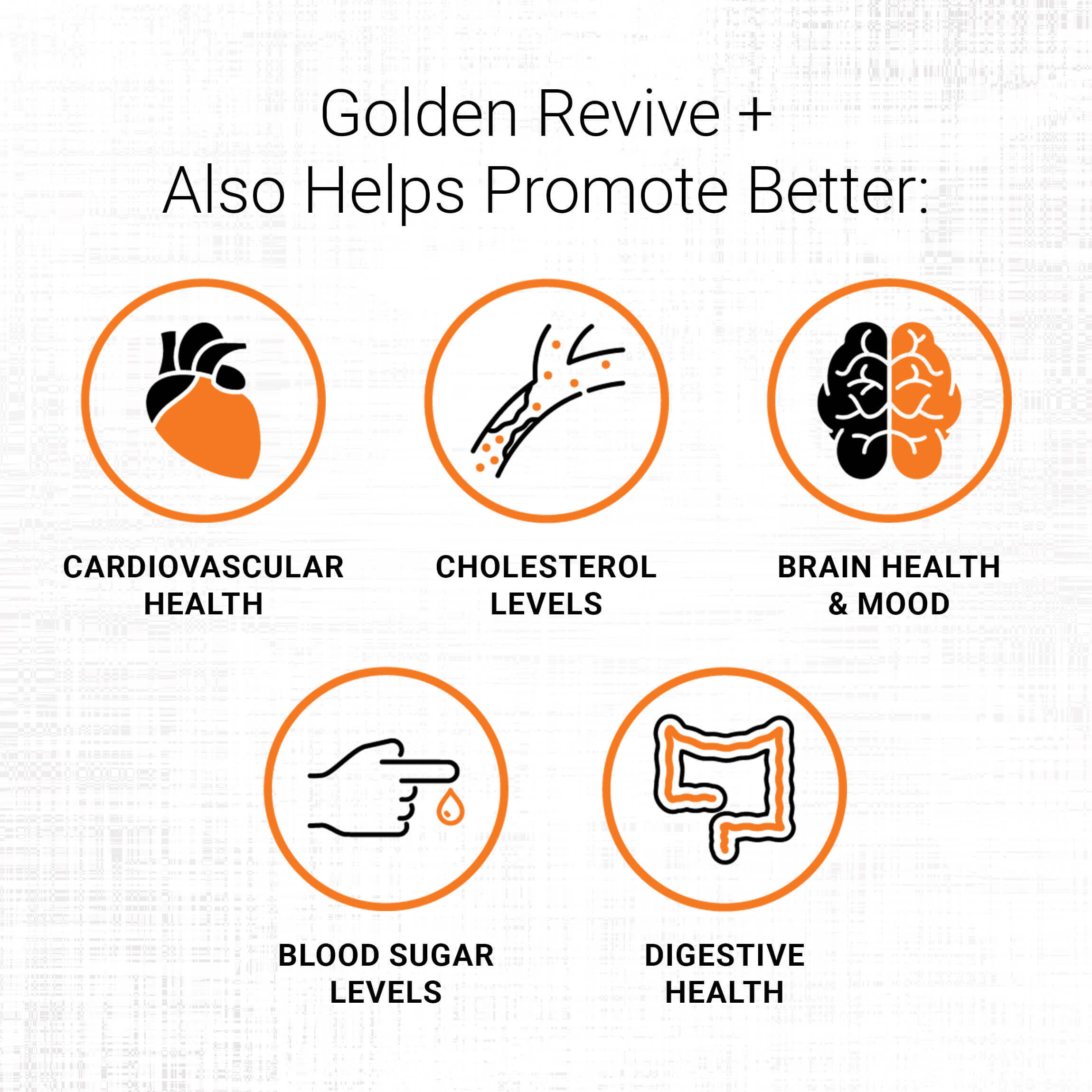 Golden Revive +
Also Helps Promote Better:

CARDIOVASCULAR HEALTH

CHOLESTEROL LEVELS

BRAIN HEALTH & MOOD

BLOOD SUGAR LEVELS

DIGESTIVE HEALTH